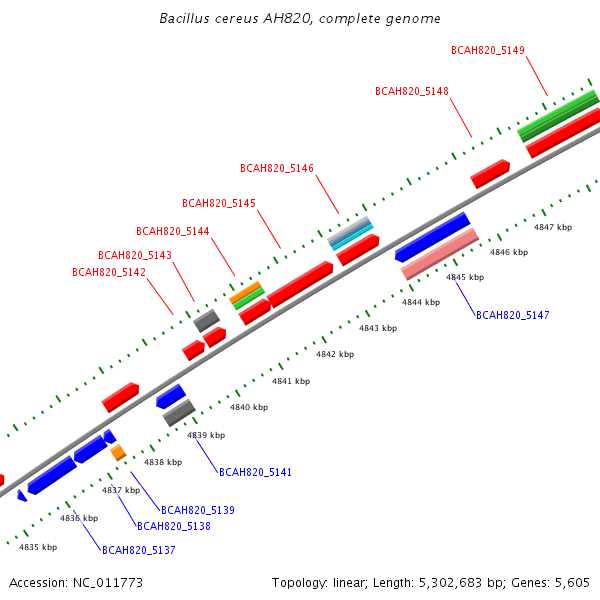 Bacillus cereus AH820, complete genome

BCAH820_5149

BCAH820_5148

BCAH820_5146

BCAH820_5145

BCAH820_5144

BCAH820_5143

BCAH820_5142

4847 kbp

4846 kbp

4845 kbp

4844 kbp

BCAH820_5147

4843 kbp

4842 kbp

4841 kbp

4840 kbp

4839 kbp

4838 kbp

BCAH820_5141

4837 kbp

BCAH820_5139

4836 kbp

BCAH820_5138

4835 kbp

BCAH820_5137

Accession: NC_011773

Topology: linear; Length: 5,302,683 bp; Genes: 5,605